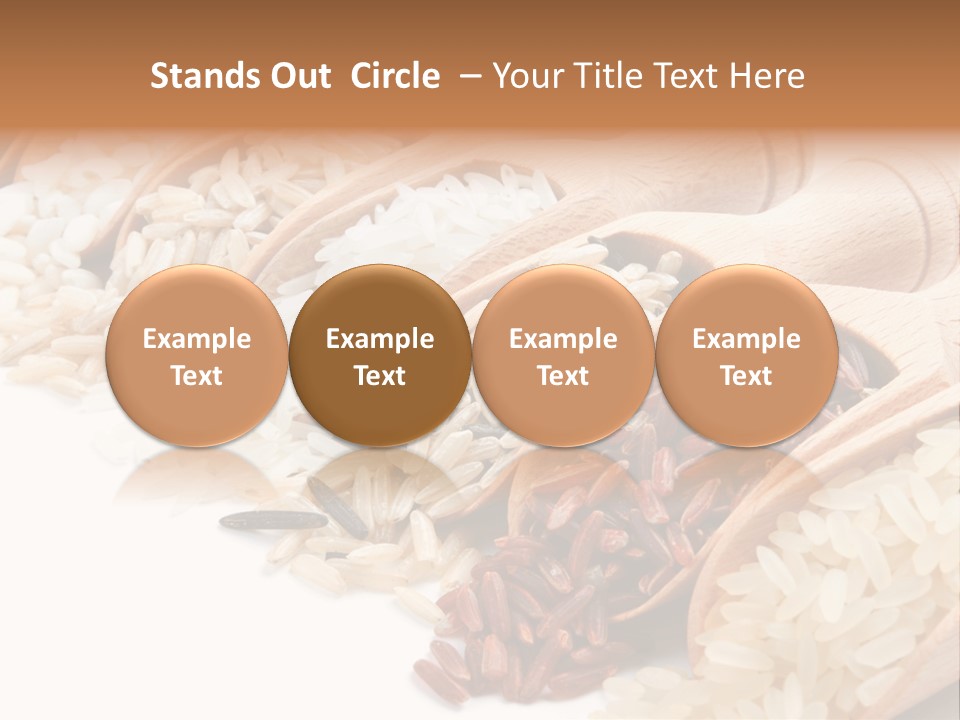 Stands Out Circle – Your Title Text Here

Example Text

Example Text

Example Text

Example Text